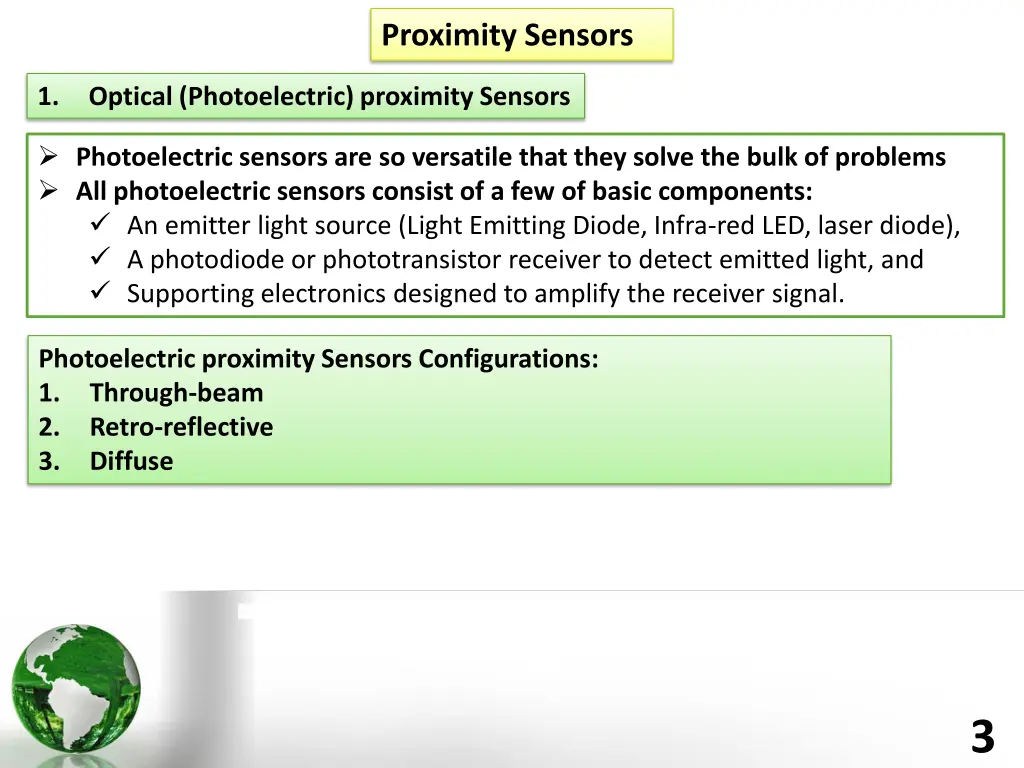 Proximity Sensors

1. Optical (Photoelectric) proximity Sensors

➢ Photoelectric sensors are so versatile that they solve the bulk of problems
➢ All photoelectric sensors consist of a few of basic components:
✓ An emitter light source (Light Emitting Diode, Infra-red LED, laser diode),
✓ A photodiode or phototransistor receiver to detect emitted light, and
✓ Supporting electronics designed to amplify the receiver signal.

Photoelectric proximity Sensors Configurations:
1. Through-beam
2. Retro-reflective
3. Diffuse

3